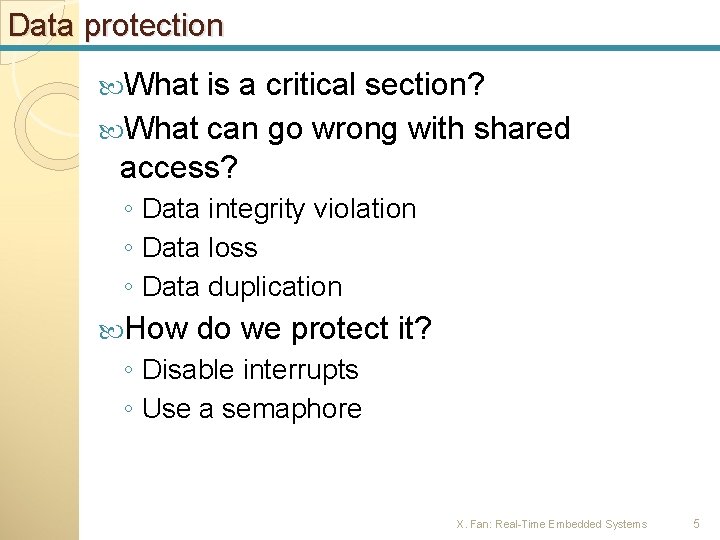 Data protection

What is a critical section?

What can go wrong with shared access?

◦ Data integrity violation
◦ Data loss
◦ Data duplication

How do we protect it?

◦ Disable interrupts
◦ Use a semaphore

X. Fan: Real-Time Embedded Systems

5